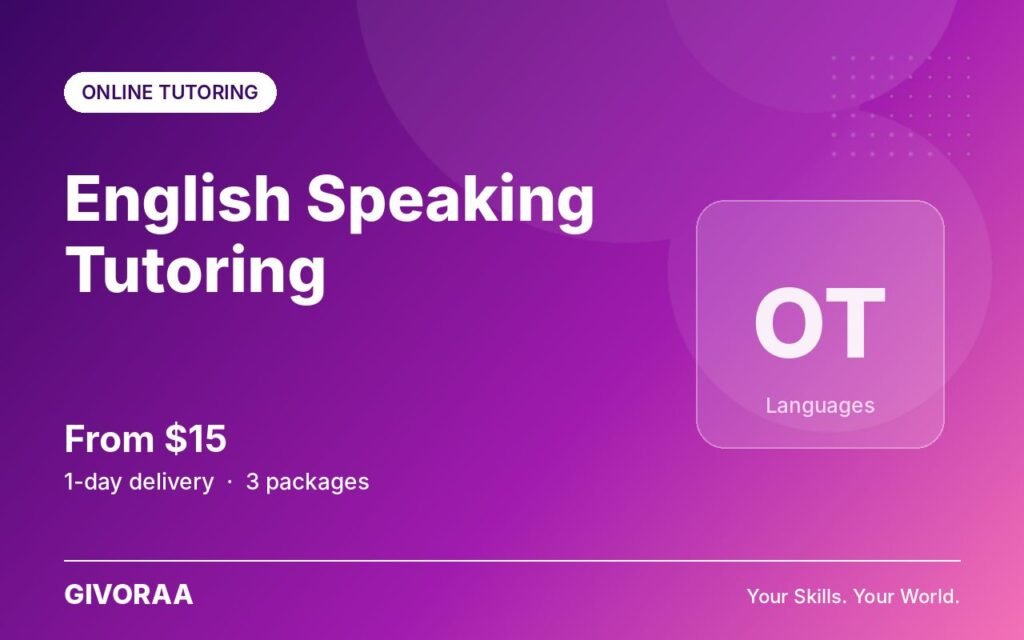 ONLINE TUTORING

English Speaking Tutoring

OT

Languages

From $15

1-day delivery · 3 packages

GIVORAA

Your Skills. Your World.